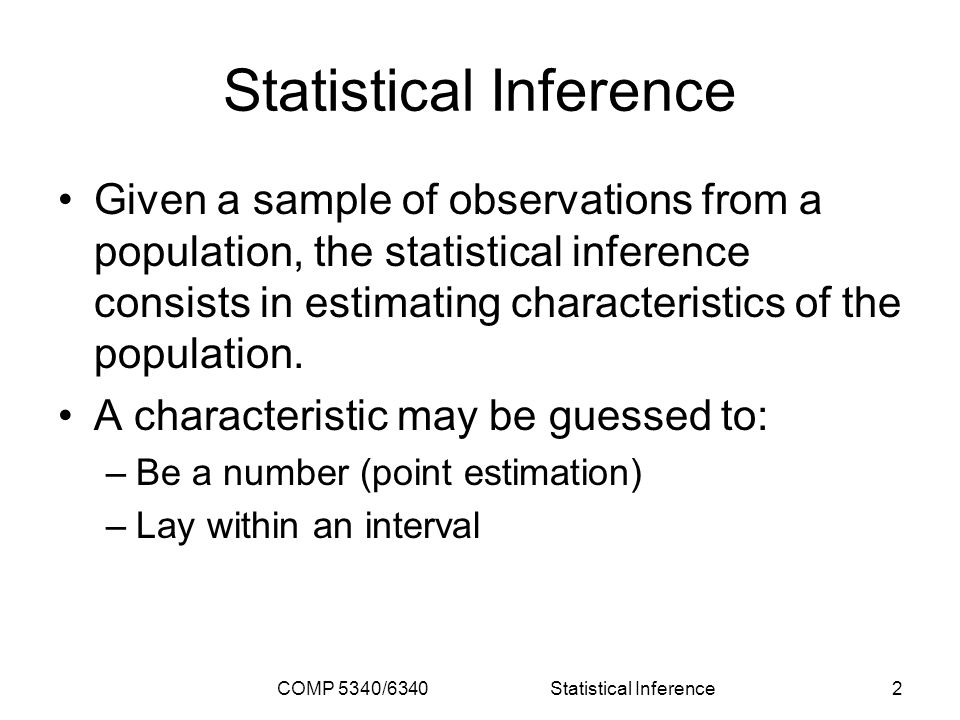 Statistical Inference

• Given a sample of observations from a population, the statistical inference consists in estimating characteristics of the population.

• A characteristic may be guessed to:

– Be a number (point estimation)

– Lay within an interval

COMP 5340/6340 Statistical Inference 2